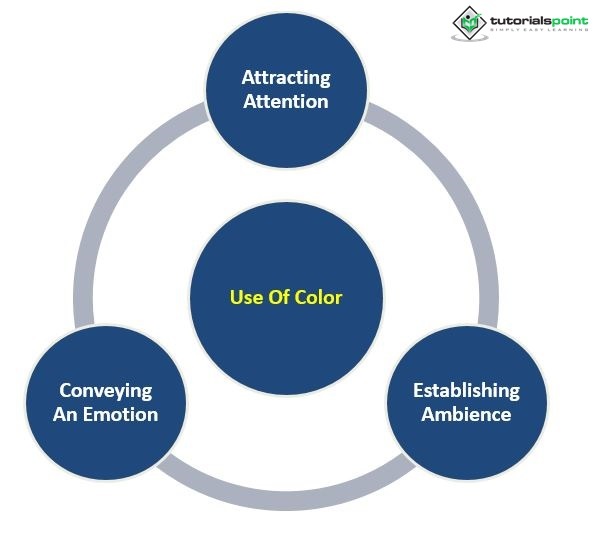 tutorialspoint
SIMPLY EASY LEARNING

Attracting Attention

Use Of Color

Conveying An Emotion

Establishing Ambience